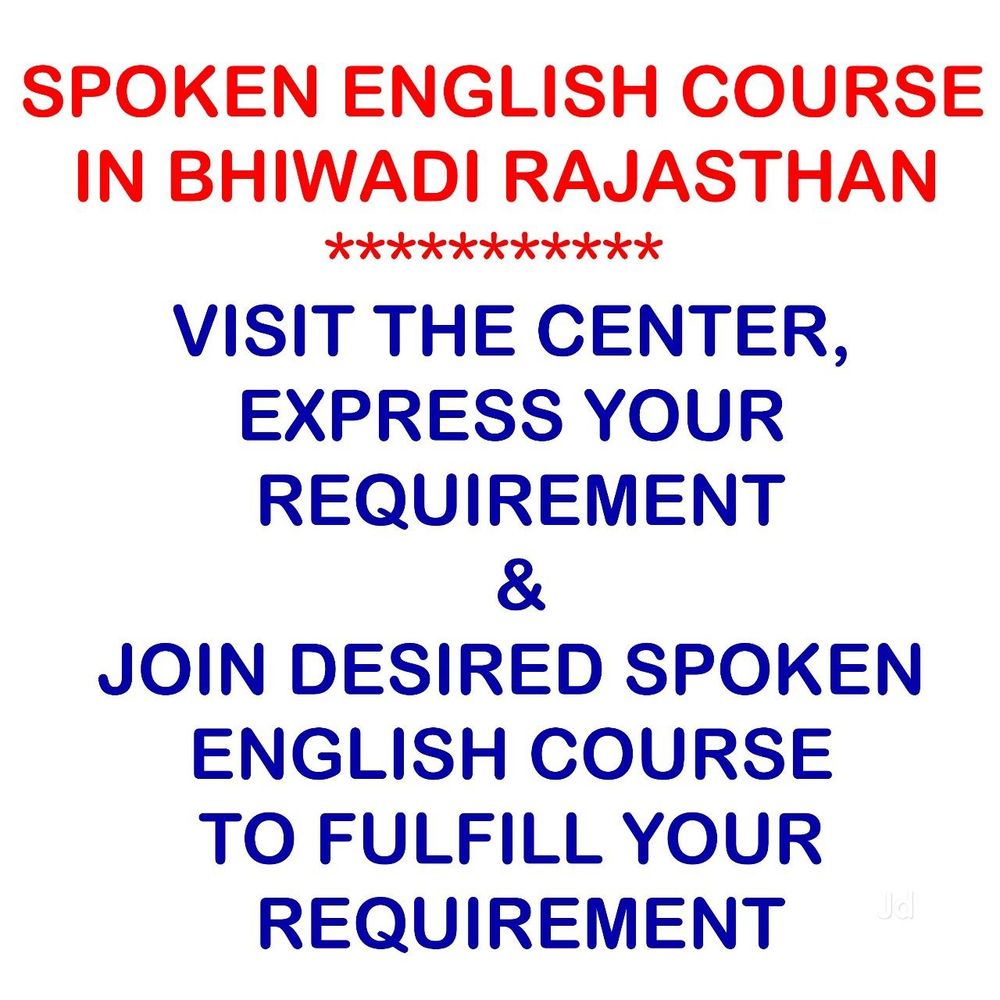 SPOKEN ENGLISH COURSE IN BHIWADI RAJASTHAN

************

VISIT THE CENTER, EXPRESS YOUR REQUIREMENT
&
JOIN DESIRED SPOKEN ENGLISH COURSE TO FULFILL YOUR REQUIREMENT

Jd